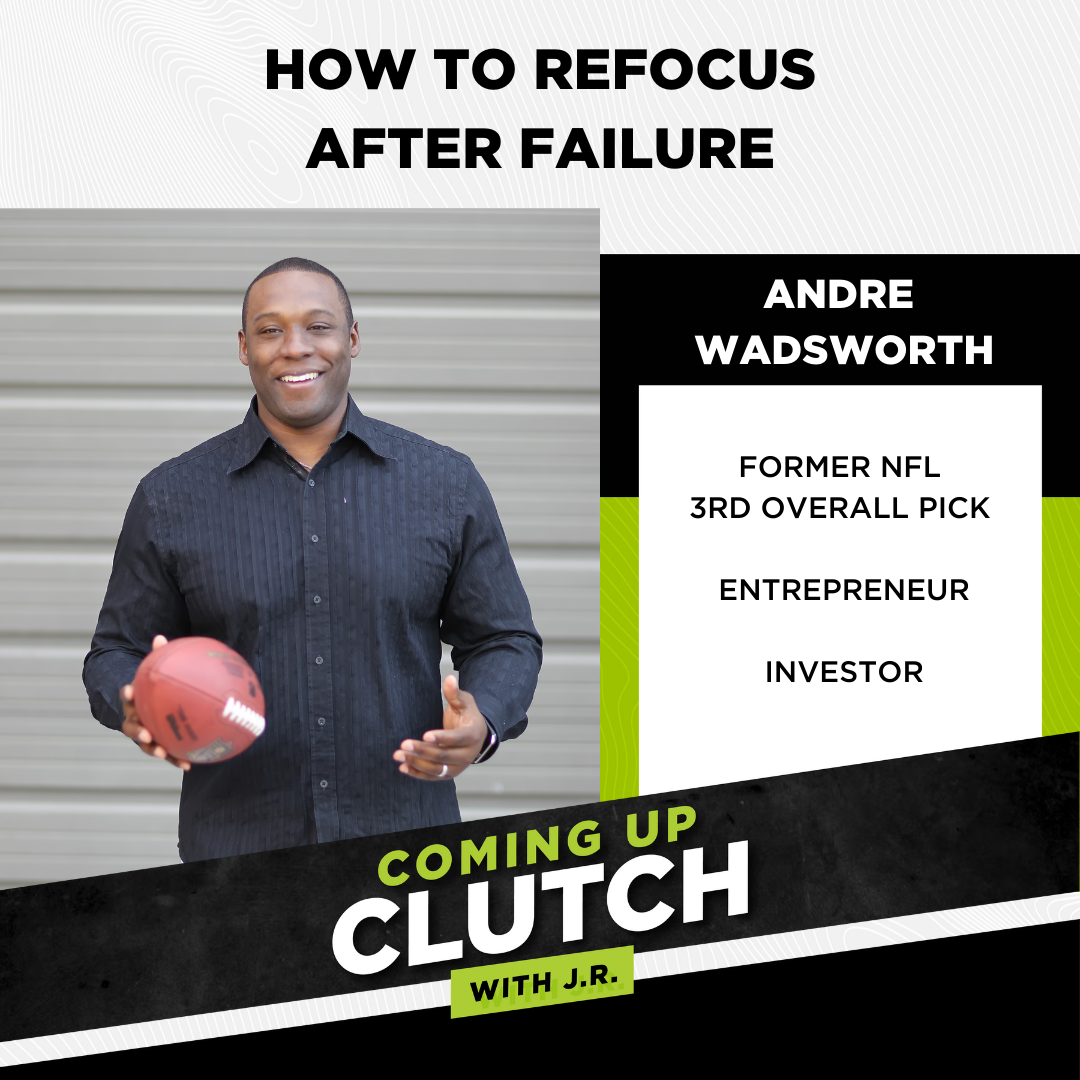 HOW TO REFOCUS AFTER FAILURE

ANDRE WADSWORTH

FORMER NFL 3RD OVERALL PICK

ENTREPRENEUR

INVESTOR

COMING UP CLUTCH WITH J.R.